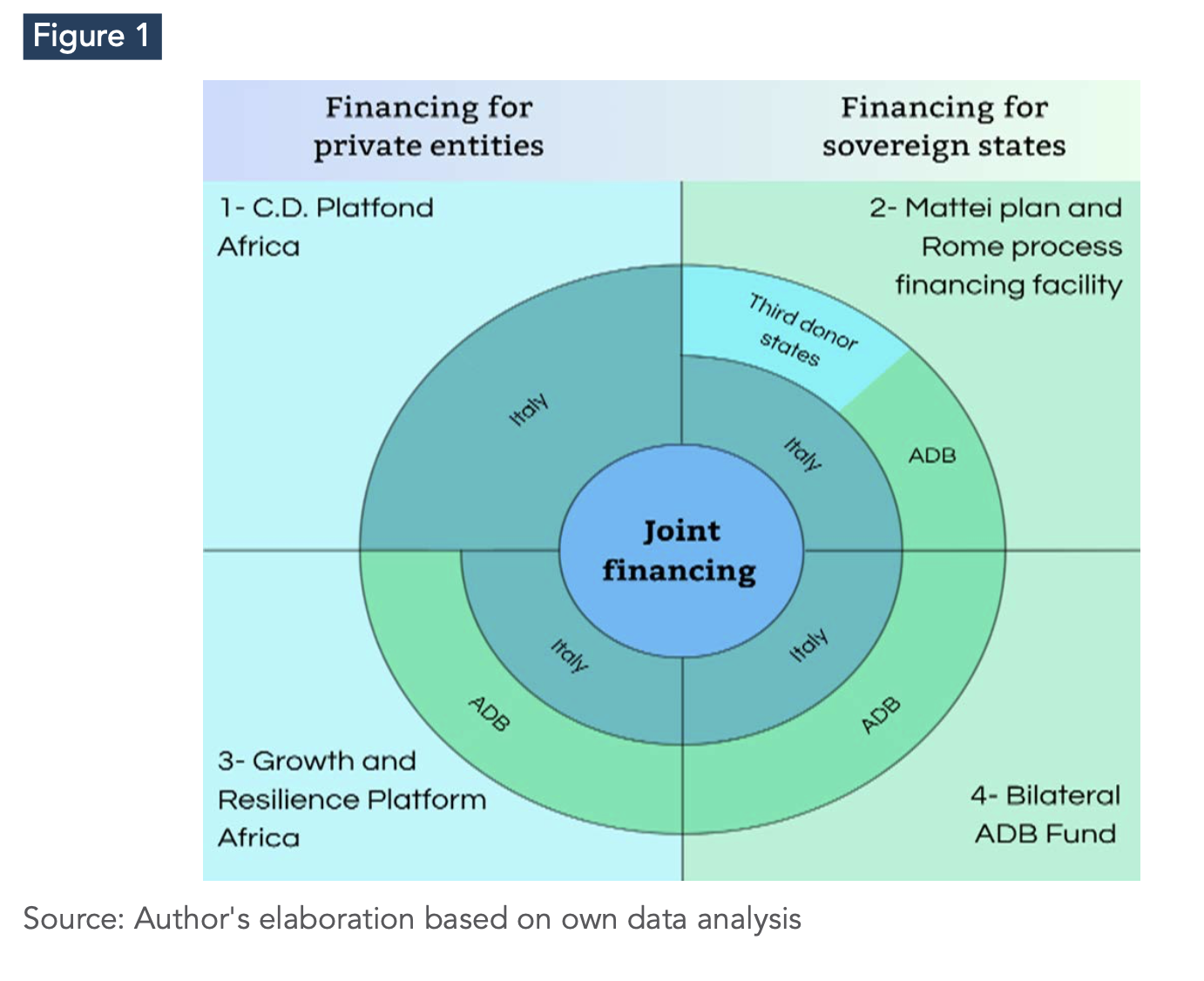 Figure 1

Financing for private entities

Financing for sovereign states

1- C.D. Platfond Africa

2- Mattei plan and Rome process financing facility

Third donor states

Italy

Italy

ADB

Joint financing

Italy

Italy

ADB

ADB

3- Growth and Resilience Platform Africa

4- Bilateral ADB Fund

Source: Author's elaboration based on own data analysis